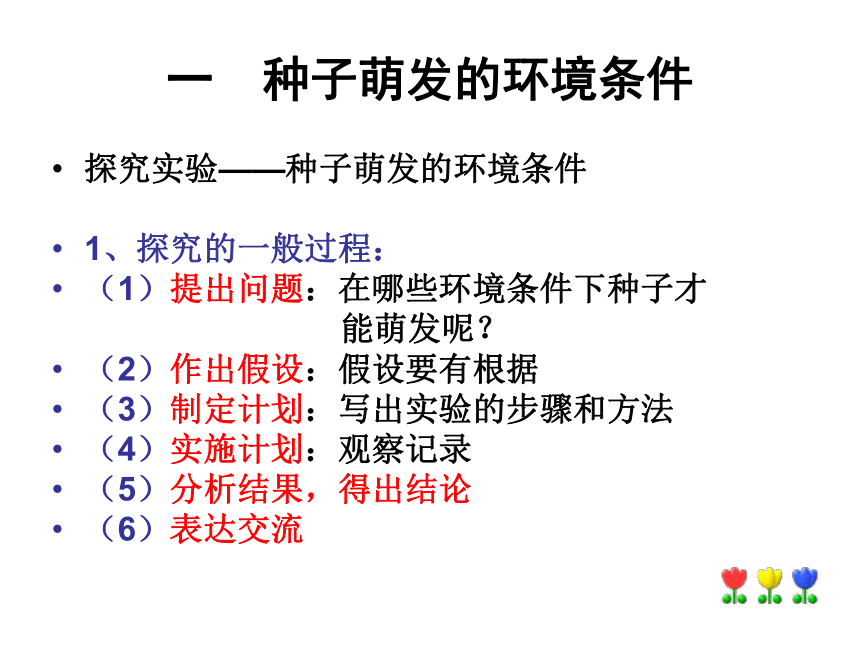 一　种子萌发的环境条件

• 探究实验——种子萌发的环境条件

• 1、探究的一般过程：
• （1）提出问题：在哪些环境条件下种子才能萌发呢？
• （2）作出假设：假设要有根据
• （3）制定计划：写出实验的步骤和方法
• （4）实施计划：观察记录
• （5）分析结果，得出结论
• （6）表达交流